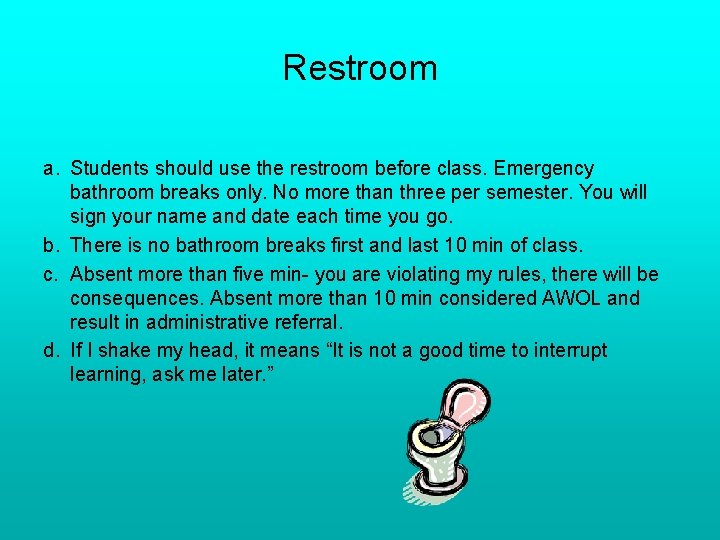 Restroom

a. Students should use the restroom before class. Emergency bathroom breaks only. No more than three per semester. You will sign your name and date each time you go.

b. There is no bathroom breaks first and last 10 min of class.

c. Absent more than five min- you are violating my rules, there will be consequences. Absent more than 10 min considered AWOL and result in administrative referral.

d. If I shake my head, it means “It is not a good time to interrupt learning, ask me later.”